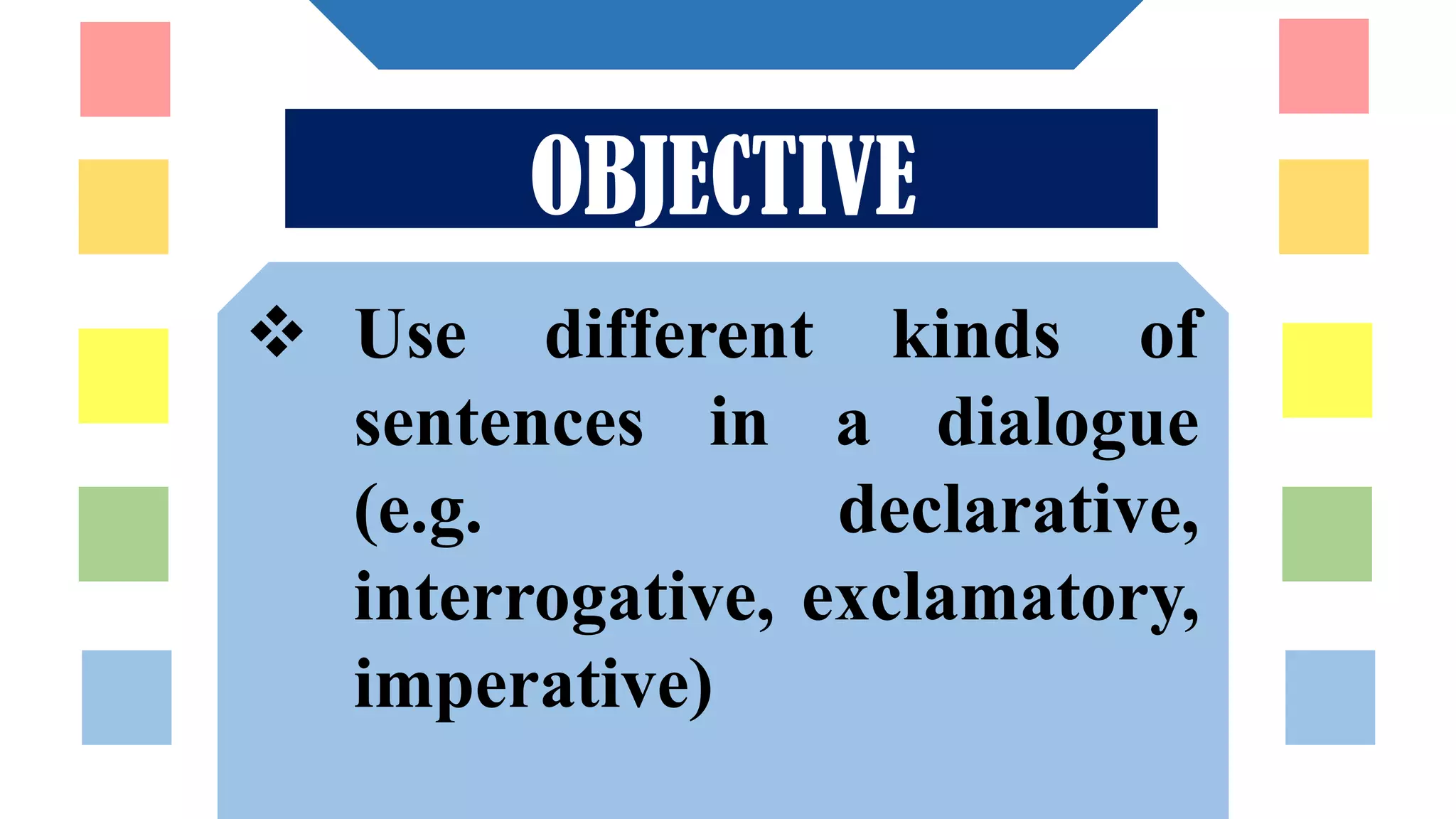 OBJECTIVE

❖ Use different kinds of sentences in a dialogue (e.g. declarative, interrogative, exclamatory, imperative)